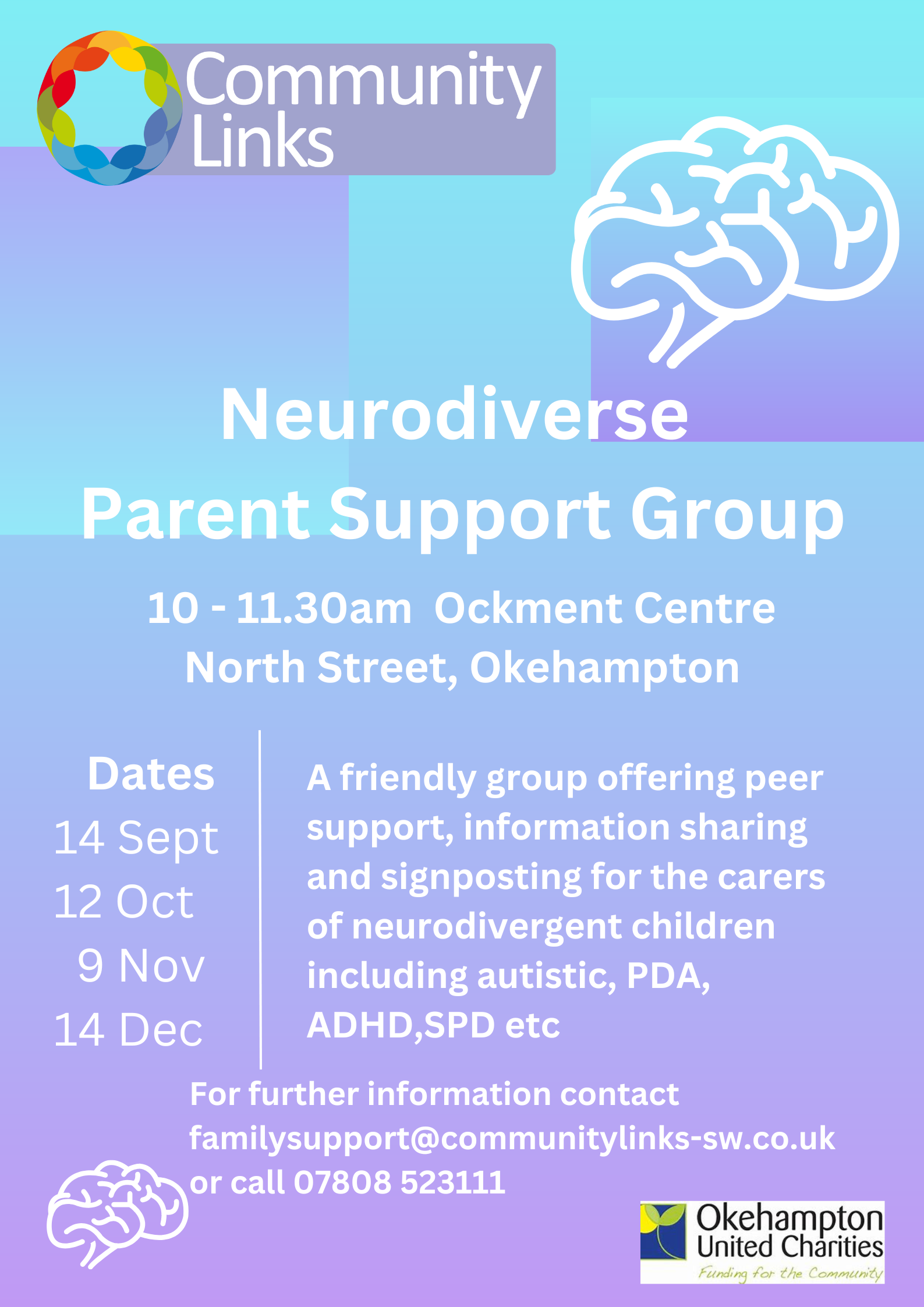 Community Links

Neurodiverse Parent Support Group

10 - 11.30am Ockment Centre North Street, Okehampton

Dates
14 Sept
12 Oct
9 Nov
14 Dec

A friendly group offering peer support, information sharing and signposting for the carers of neurodivergent children including autistic, PDA, ADHD,SPD etc

For further information contact familysupport@communitylinks-sw.co.uk or call 07808 523111

Okehampton United Charities
Funding for the Community